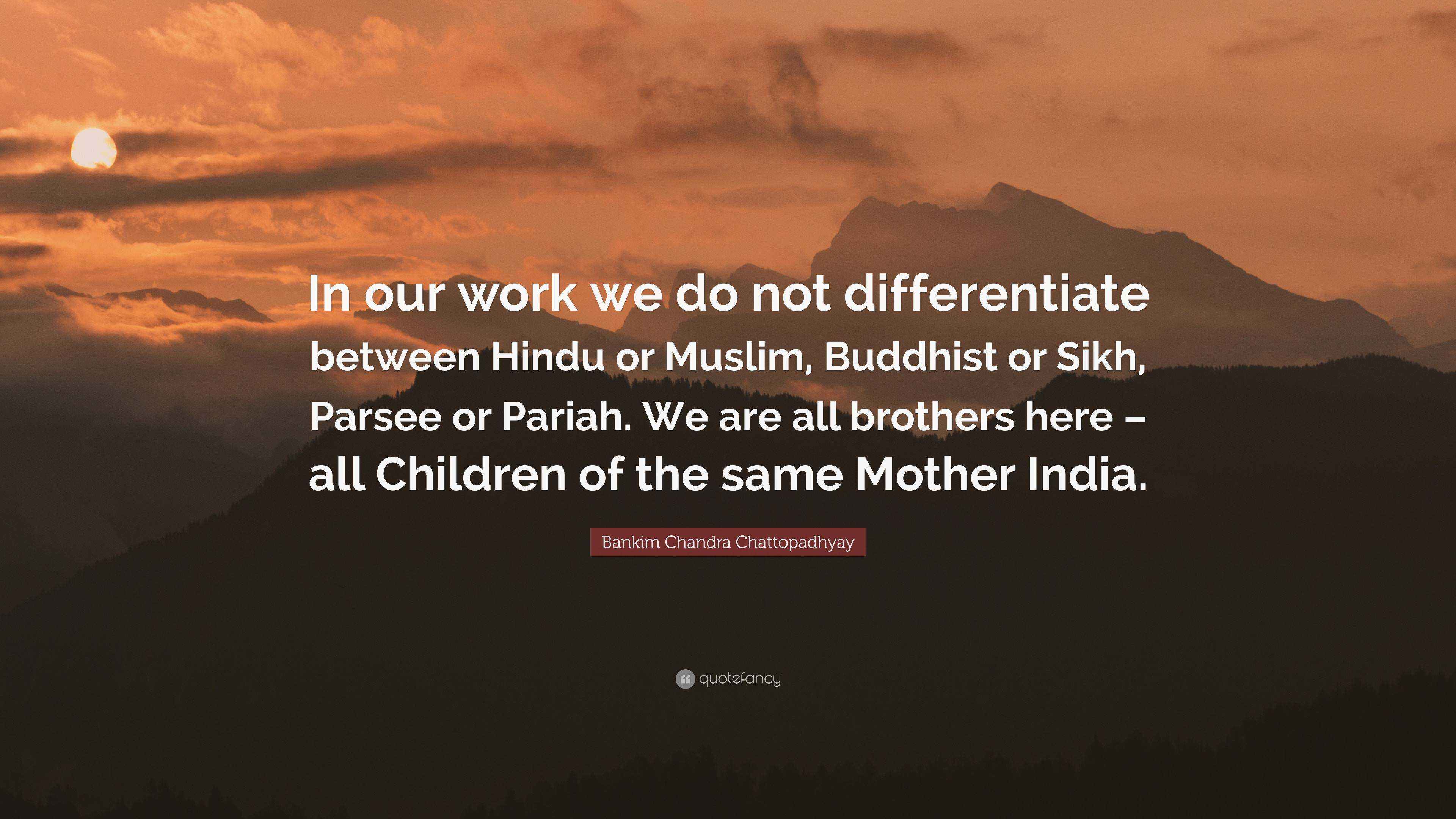 In our work we do not differentiate between Hindu or Muslim, Buddhist or Sikh, Parsee or Pariah. We are all brothers here – all Children of the same Mother India.

Bankim Chandra Chattopadhyay

quotefancy